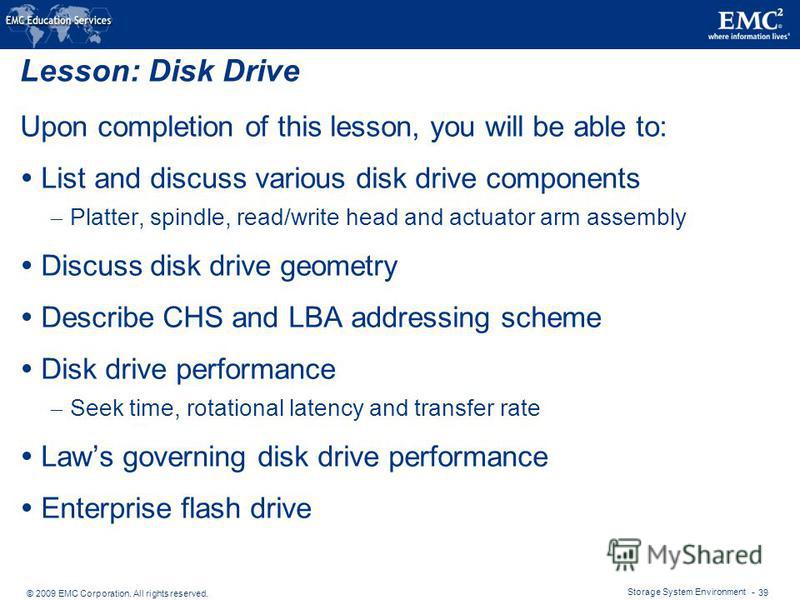 EMC Education Services

EMC$^2$
where information lives®

Lesson: Disk Drive

Upon completion of this lesson, you will be able to:

• List and discuss various disk drive components
– Platter, spindle, read/write head and actuator arm assembly

• Discuss disk drive geometry

• Describe CHS and LBA addressing scheme

• Disk drive performance
– Seek time, rotational latency and transfer rate

• Law's governing disk drive performance

• Enterprise flash drive

MyShared

© 2009 EMC Corporation. All rights reserved.

Storage System Environment - 39